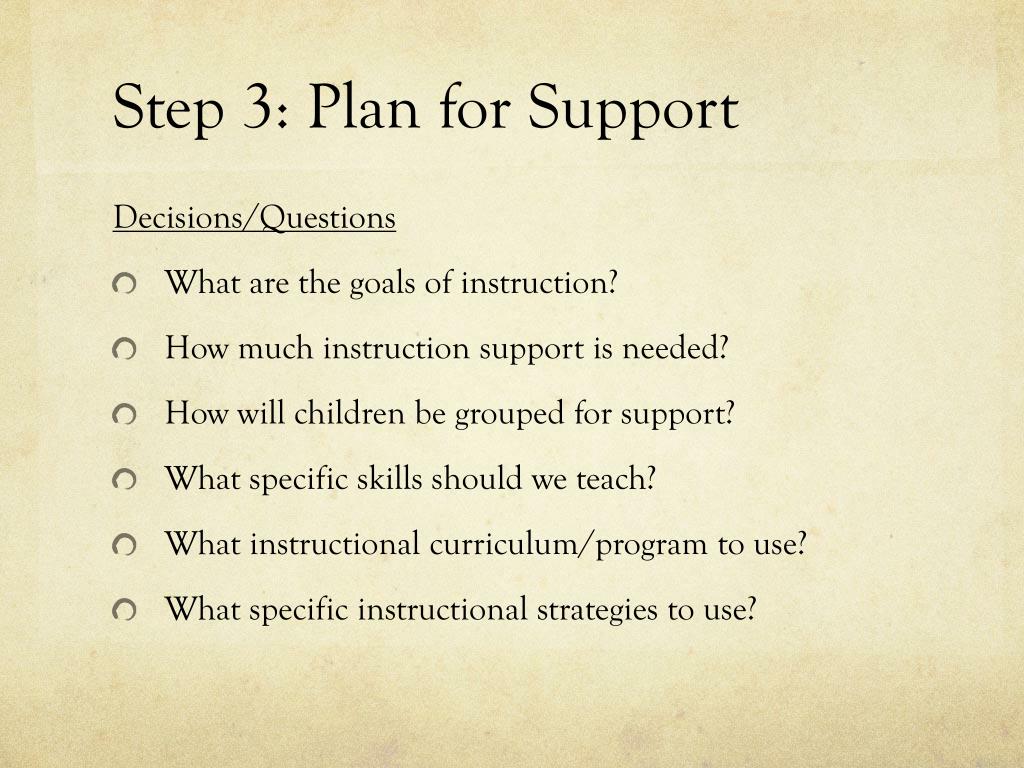 Step 3: Plan for Support

Decisions/Questions

What are the goals of instruction?

How much instruction support is needed?

How will children be grouped for support?

What specific skills should we teach?

What instructional curriculum/program to use?

What specific instructional strategies to use?